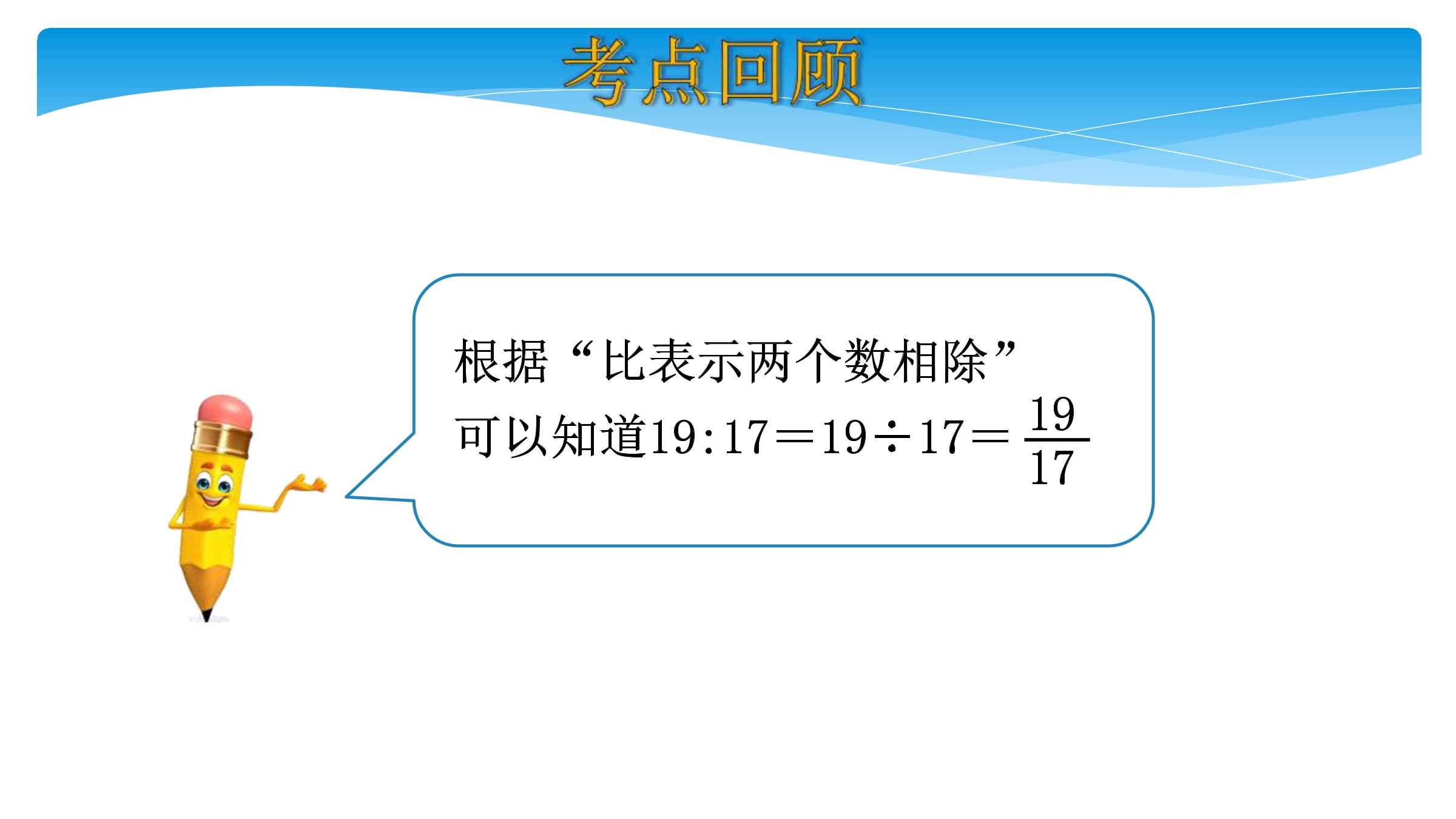 考点回顾

根据“比表示两个数相除”可以知道$19:17=19\div17=\frac{19}{17}$